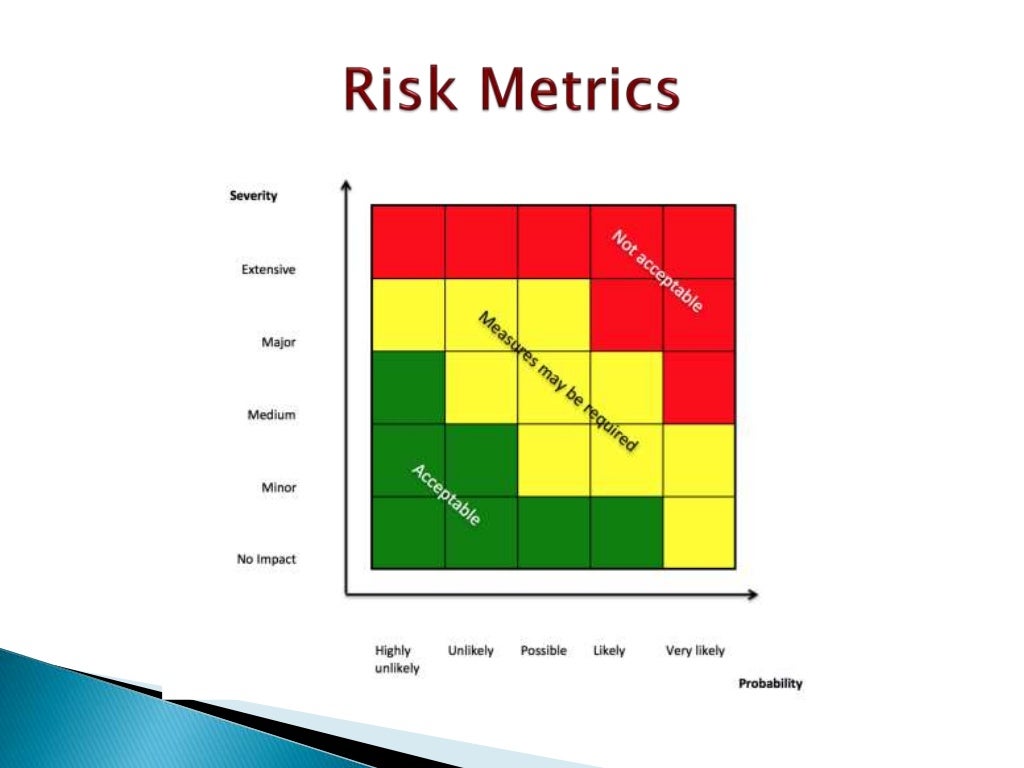 Risk Metrics

Severity

Extensive

Major

Medium

Minor

No Impact

Not acceptable

Measures may be required

Acceptable

Highly unlikely

Unlikely

Possible

Likely

Very likely

Probability